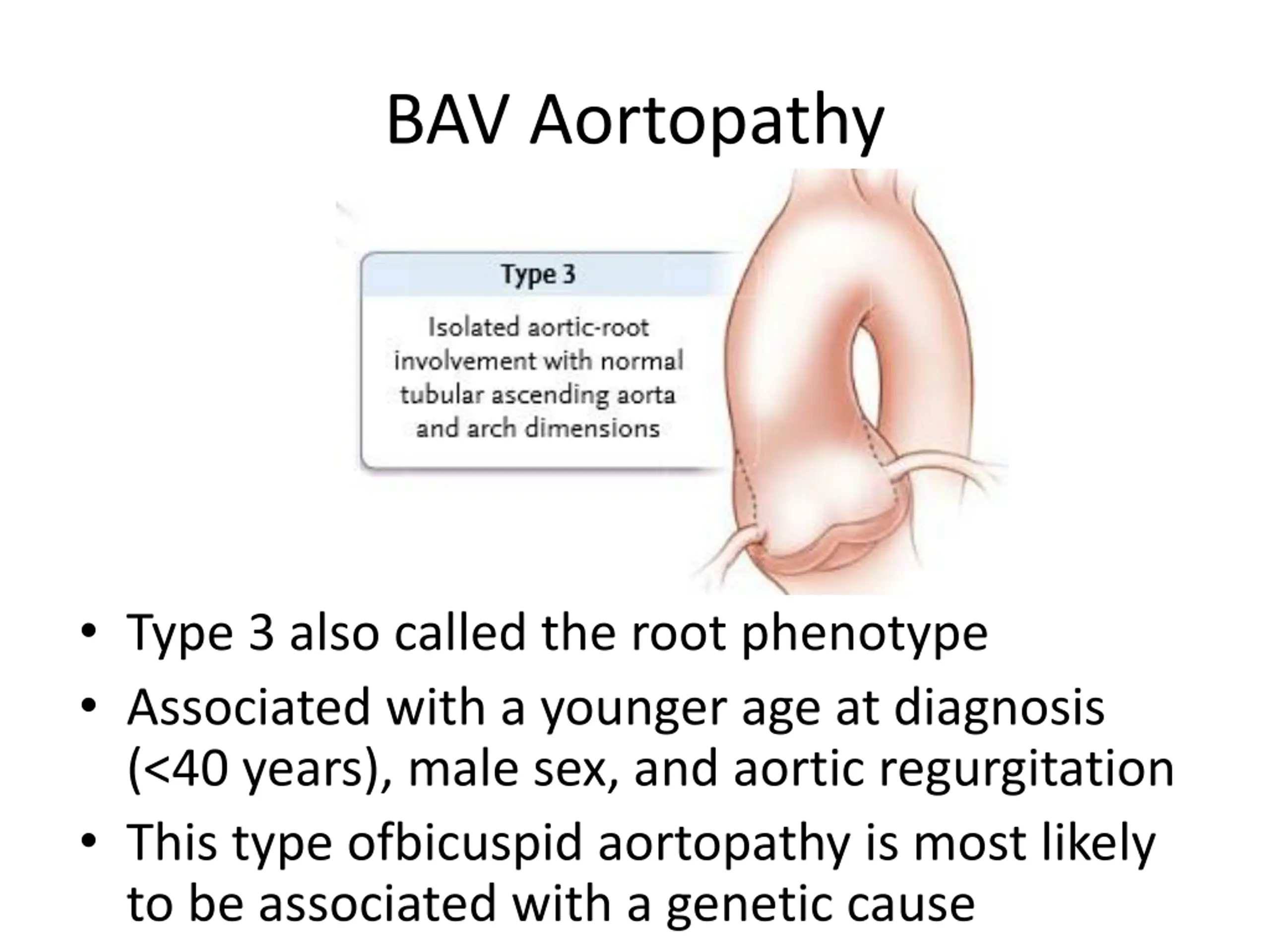 BAV Aortopathy

Type 3

Isolated aortic-root involvement with normal tubular ascending aorta and arch dimensions

• Type 3 also called the root phenotype
• Associated with a younger age at diagnosis (<40 years), male sex, and aortic regurgitation
• This type ofbicuspid aortopathy is most likely to be associated with a genetic cause